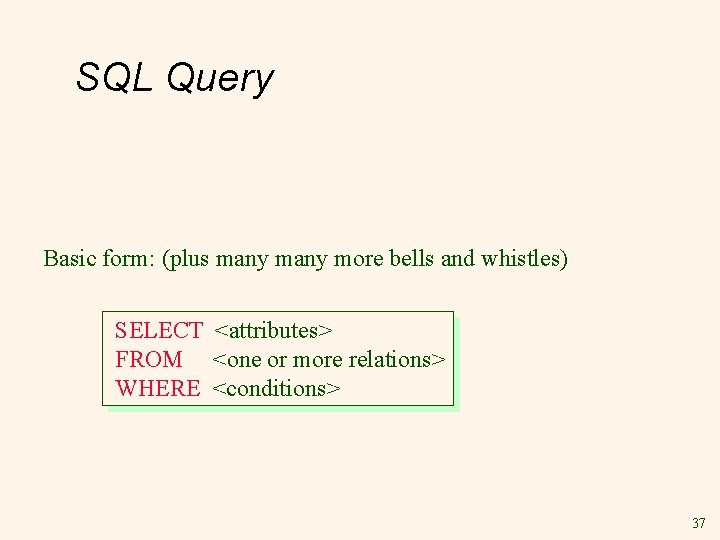 SQL Query

Basic form: (plus many many more bells and whistles)

SELECT <attributes>
FROM <one or more relations>
WHERE <conditions>

37